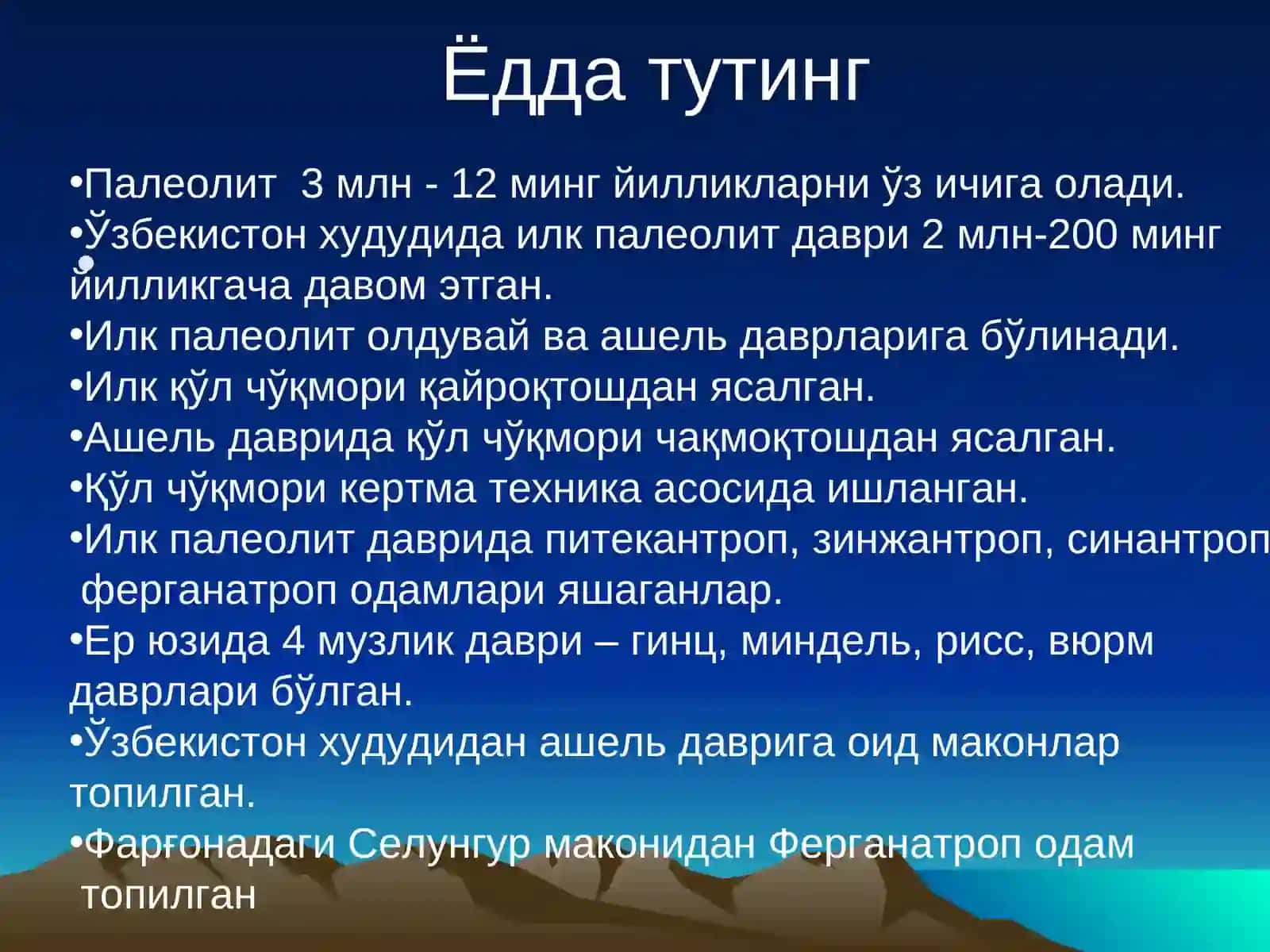 Ёдда тутинг

•Палеолит 3 млн - 12 минг йилликларни ўз ичига олади.

•Ўзбекистон худудида илк палеолит даври 2 млн-200 минг йилликгача давом этган.

•Илк палеолит олдувай ва ашель даврларига бўлинади.

•Илк қўл чўқмори қайроқтошдан ясалган.

•Ашель даврида қўл чўқмори чақмоқтошдан ясалган.

•Қўл чўқмори кертма техника асосида ишланган.

•Илк палеолит даврида питекантроп, зинжантроп, синантроп ферганатроп одамлари яшаганлар.

•Ер юзида 4 музлик даври – гинц, миндель, рисс, вюрм даврлари бўлган.

•Ўзбекистон худудидан ашель даврига оид маконлар топилган.

•Фарғонадаги Селунгур маконидан Ферганатроп одам топилган